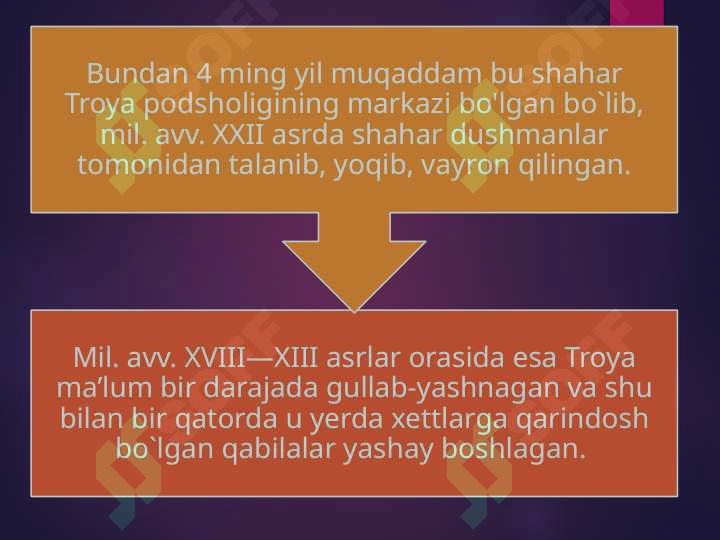 Bundan 4 ming yil muqaddam bu shahar Troya podsholigining markazi bo'lgan bo`lib, mil. avv. XXII asrda shahar dushmanlar tomonidan talanib, yoqib, vayron qilingan.

Mil. avv. XVIII—XIII asrlar orasida esa Troya ma’lum bir darajada gullab-yashnagan va shu bilan bir qatorda u yerda xettlarga qarindosh bo`lgan qabilalar yashay boshlagan.